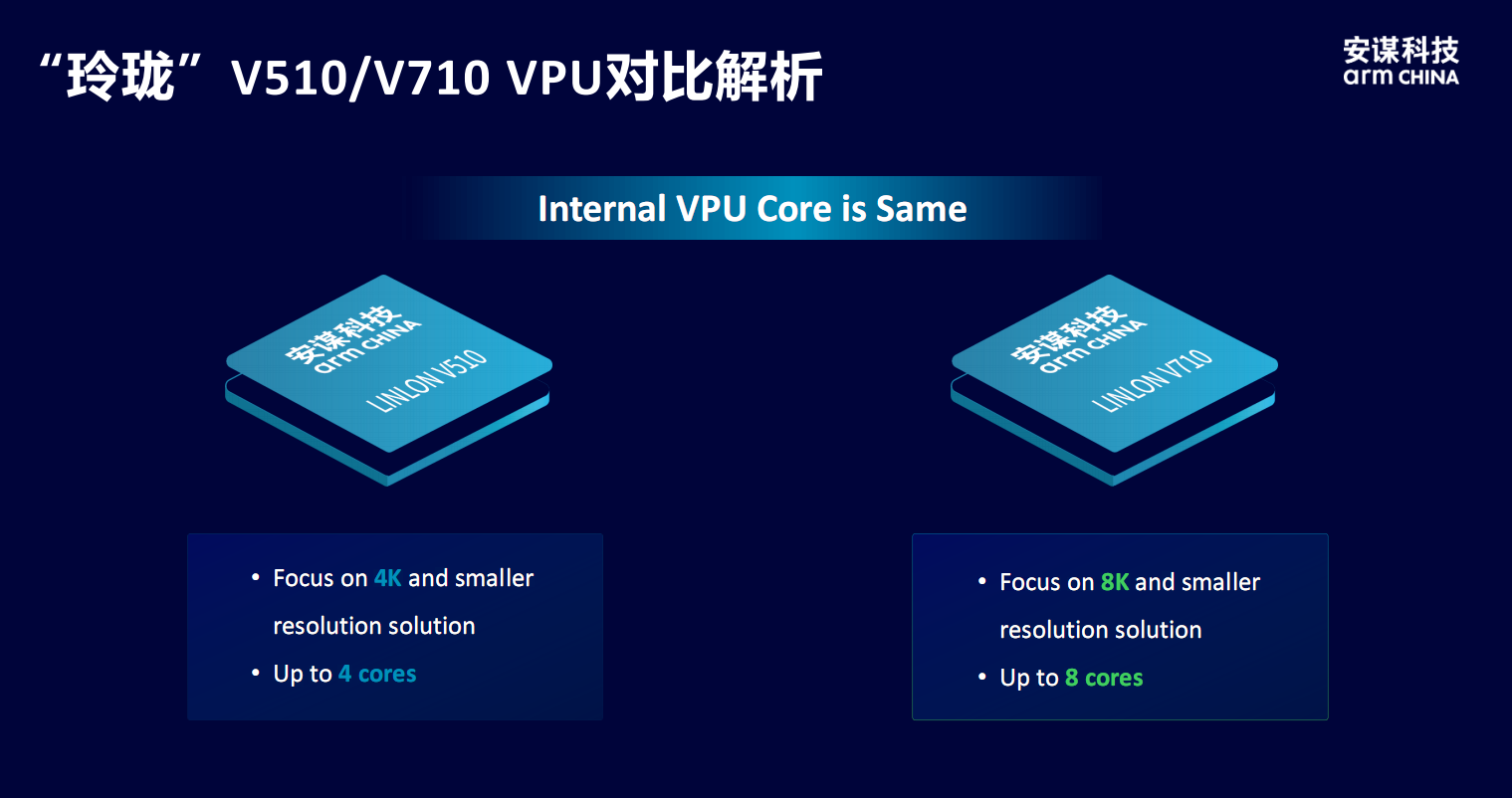 “玲珑”V510/V710 VPU对比解析

安谋科技
arm CHINA

Internal VPU Core is Same

安谋科技
arm CHINA
LINLON V510

安谋科技
arm CHINA
LINLON V710

• Focus on 4K and smaller resolution solution
• Up to 4 cores

• Focus on 8K and smaller resolution solution
• Up to 8 cores